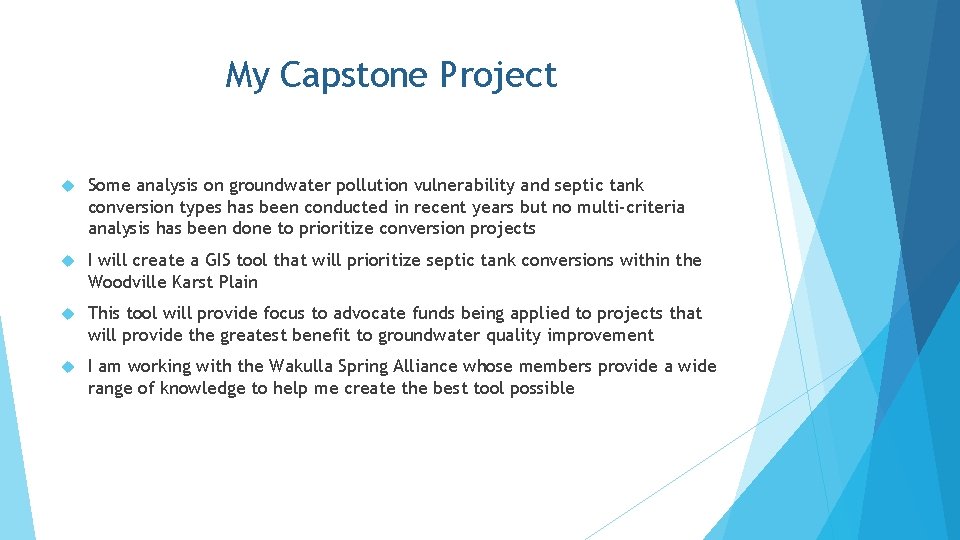 My Capstone Project

Some analysis on groundwater pollution vulnerability and septic tank conversion types has been conducted in recent years but no multi-criteria analysis has been done to prioritize conversion projects

I will create a GIS tool that will prioritize septic tank conversions within the Woodville Karst Plain

This tool will provide focus to advocate funds being applied to projects that will provide the greatest benefit to groundwater quality improvement

I am working with the Wakulla Spring Alliance whose members provide a wide range of knowledge to help me create the best tool possible